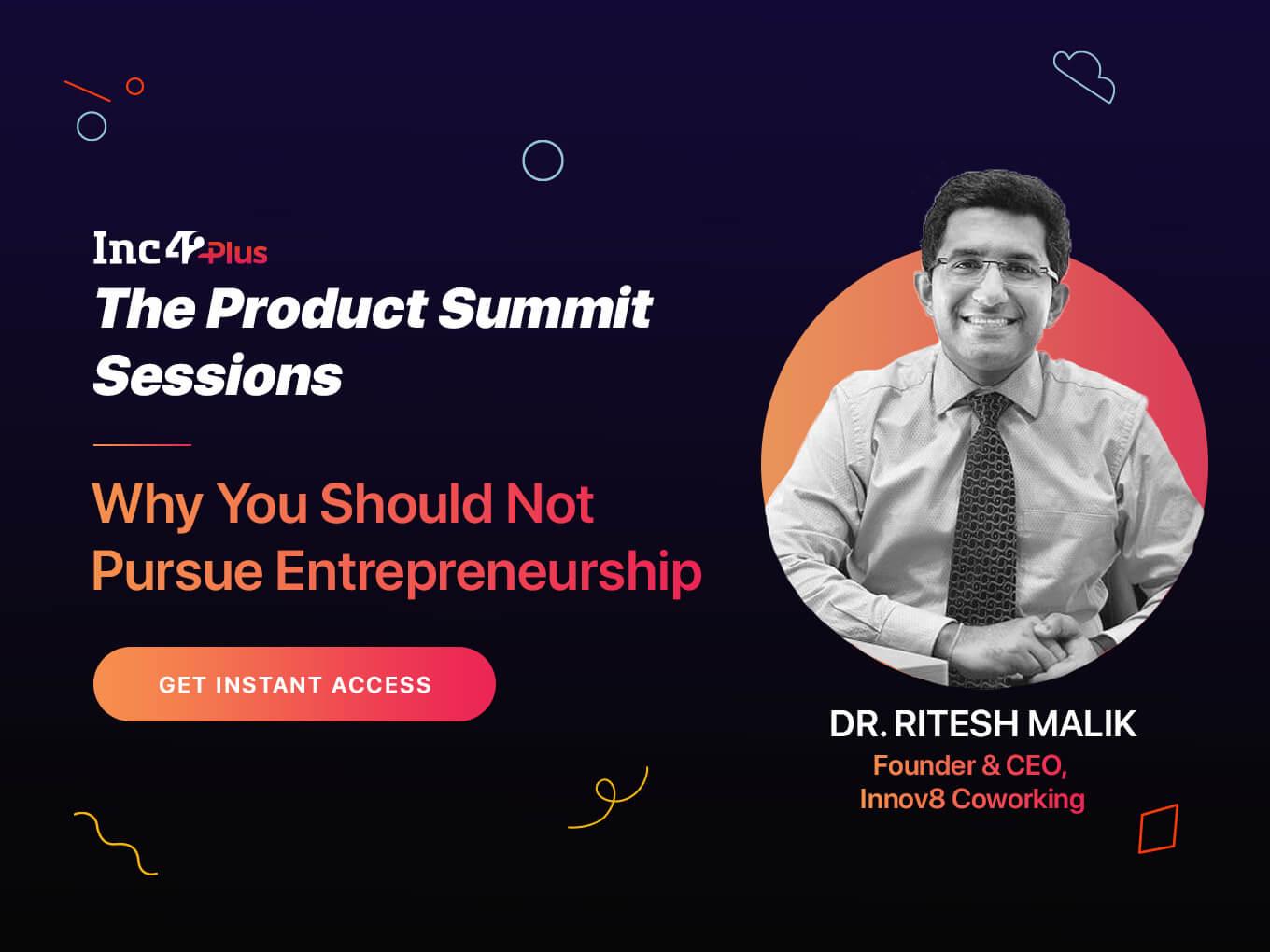 Inc42 Plus
The Product Summit Sessions

Why You Should Not Pursue Entrepreneurship

GET INSTANT ACCESS

DR. RITESH MALIK
Founder & CEO,
Innov8 Coworking